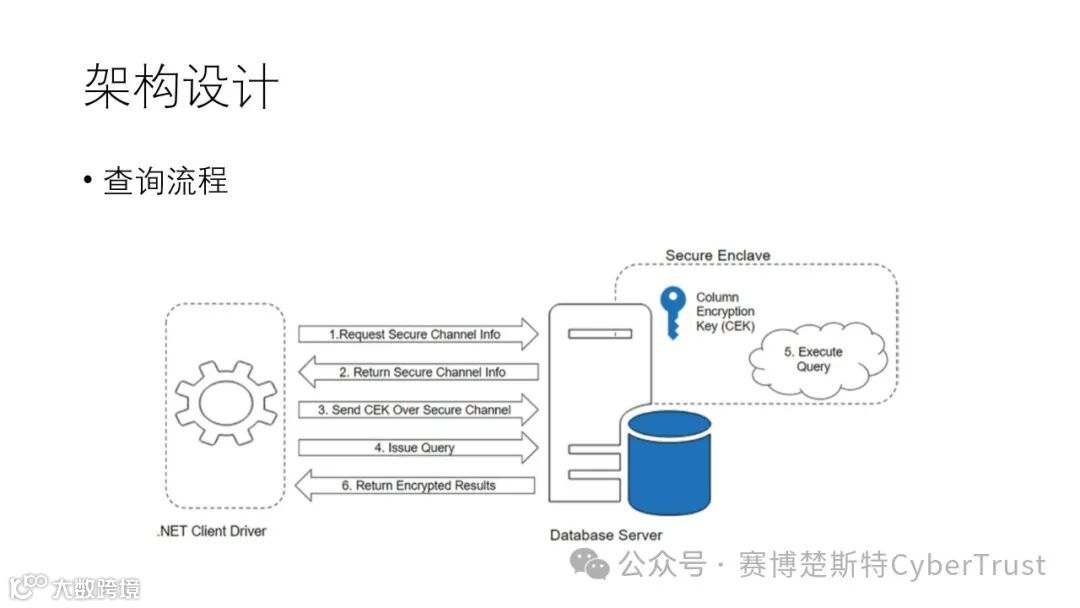 架构设计

• 查询流程

Secure Enclave

Column Encryption Key (CEK)

5. Execute Query

1.Request Secure Channel Info

2. Return Secure Channel Info

3. Send CEK Over Secure Channel

4. Issue Query

6. Return Encrypted Results

.NET Client Driver

Database Server

公众号 · 赛博楚斯特CyberTrust

大数跨境